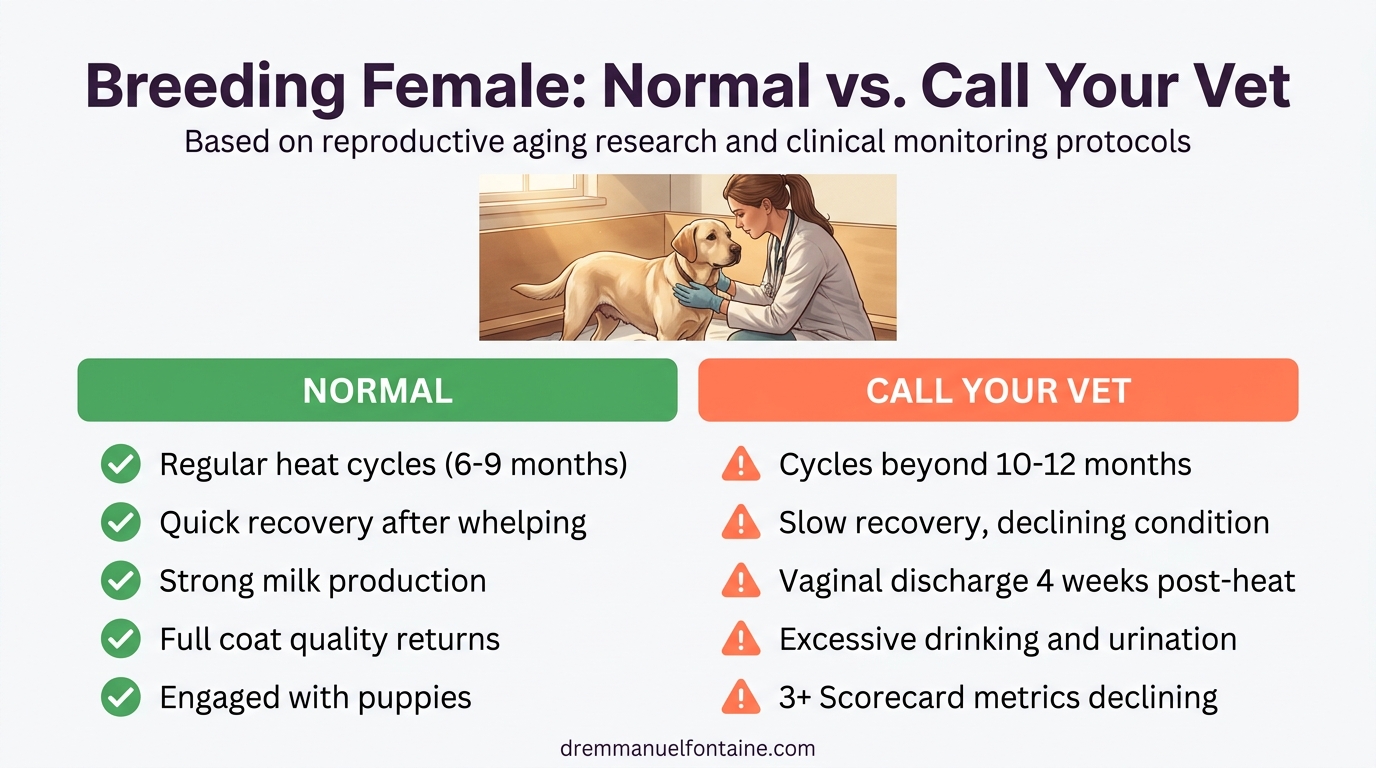 Breeding Female: Normal vs. Call Your Vet

Based on reproductive aging research and clinical monitoring protocols

NORMAL

Regular heat cycles (6-9 months)

Quick recovery after whelping

Strong milk production

Full coat quality returns

Engaged with puppies

CALL YOUR VET

Cycles beyond 10-12 months

Slow recovery, declining condition

Vaginal discharge 4 weeks post-heat

Excessive drinking and urination

3+ Scorecard metrics declining

dremmanuelfontaine.com